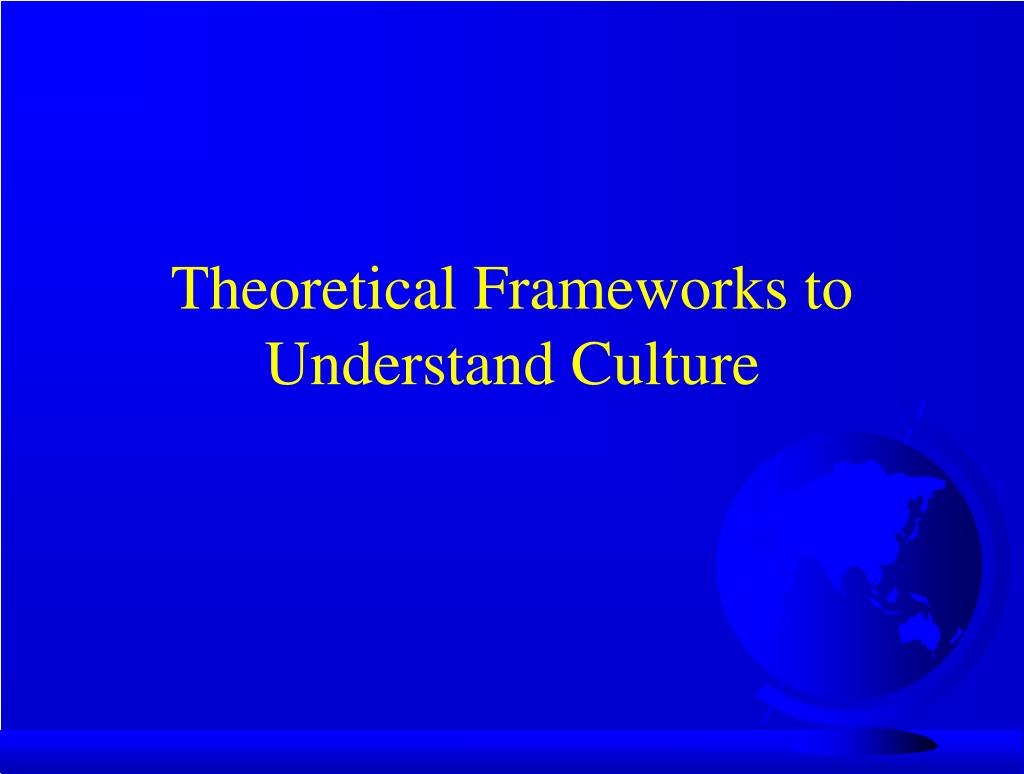 Theoretical Frameworks to Understand Culture